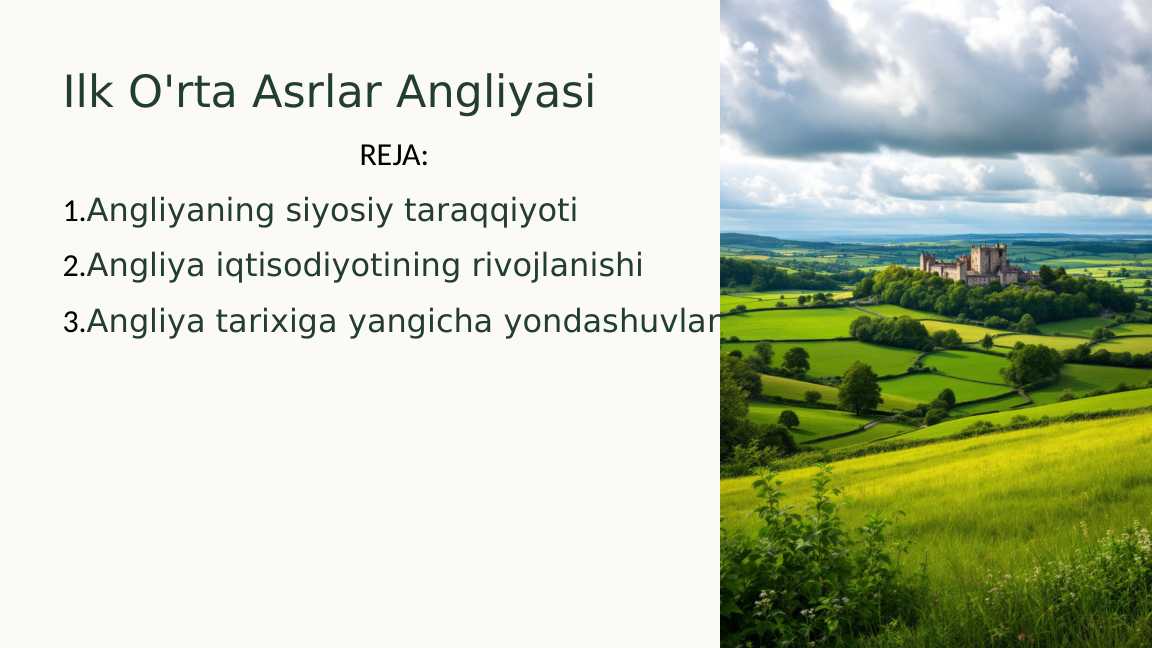 Ilk O'rta Asrlar Angliyasi

REJA:

1.Angliyaning siyosiy taraqqiyoti

2.Angliya iqtisodiyotining rivojlanishi

3.Angliya tarixiga yangicha yondashuvlar